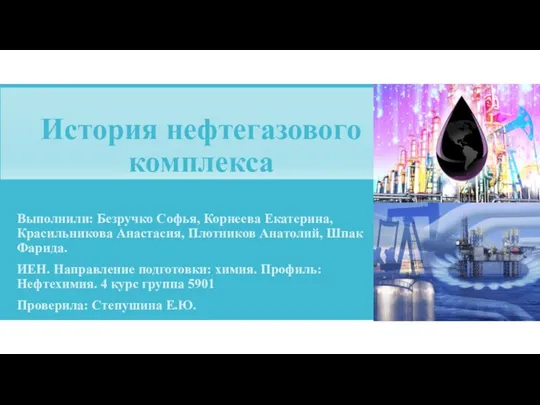 История нефтегазового комплекса

Выполнили: Безручко Софья, Корнеева Екатерина, Красильникова Анастасия, Плотников Анатолий, Шпак Фарида.

ИЕН. Направление подготовки: химия. Профиль: Нефтехимия. 4 курс группа 5901

Проверила: Степушина Е.Ю.